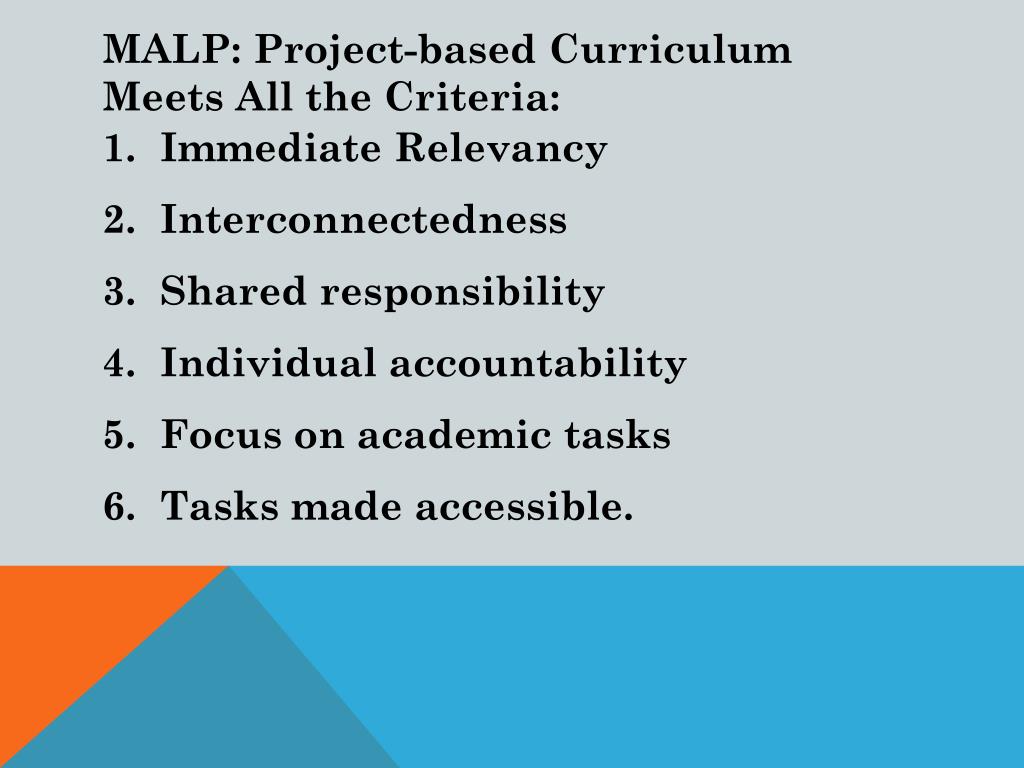 MALP: Project-based Curriculum Meets All the Criteria:

1. Immediate Relevancy
2. Interconnectedness
3. Shared responsibility
4. Individual accountability
5. Focus on academic tasks
6. Tasks made accessible.